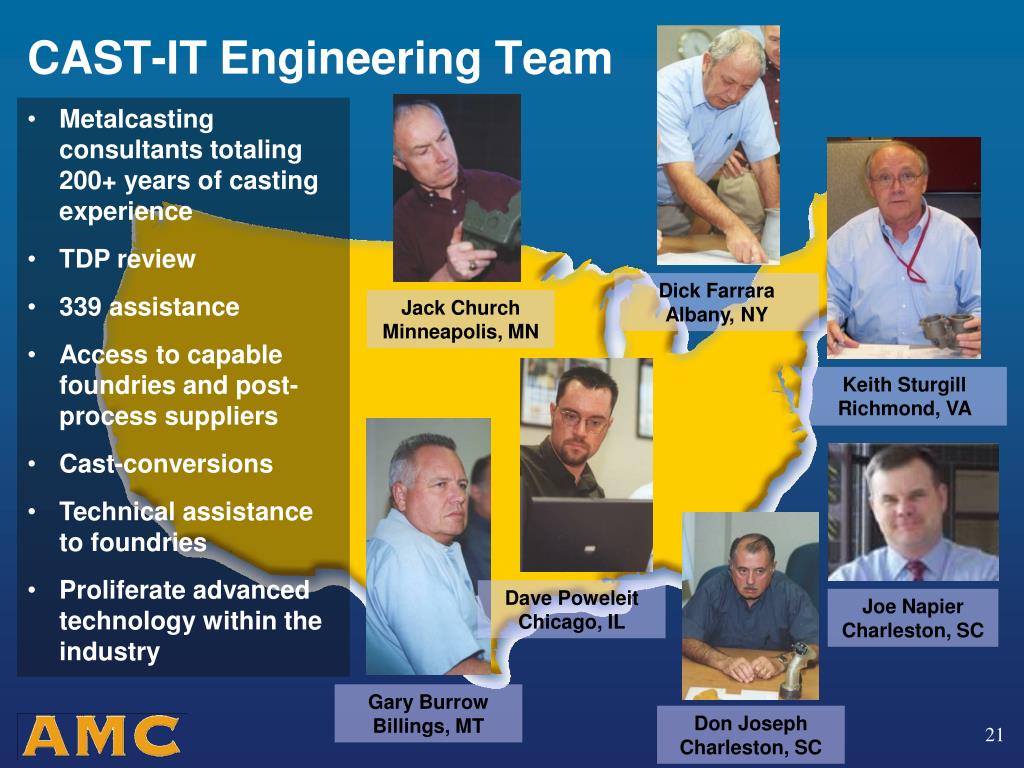 CAST-IT Engineering Team

• Metalcasting consultants totaling 200+ years of casting experience
• TDP review
• 339 assistance
• Access to capable foundries and post-process suppliers
• Cast-conversions
• Technical assistance to foundries
• Proliferate advanced technology within the industry

Jack Church
Minneapolis, MN

Dick Farrara
Albany, NY

Keith Sturgill
Richmond, VA

Dave Poweleit
Chicago, IL

Joe Napier
Charleston, SC

Gary Burrow
Billings, MT

Don Joseph
Charleston, SC

AMC

21